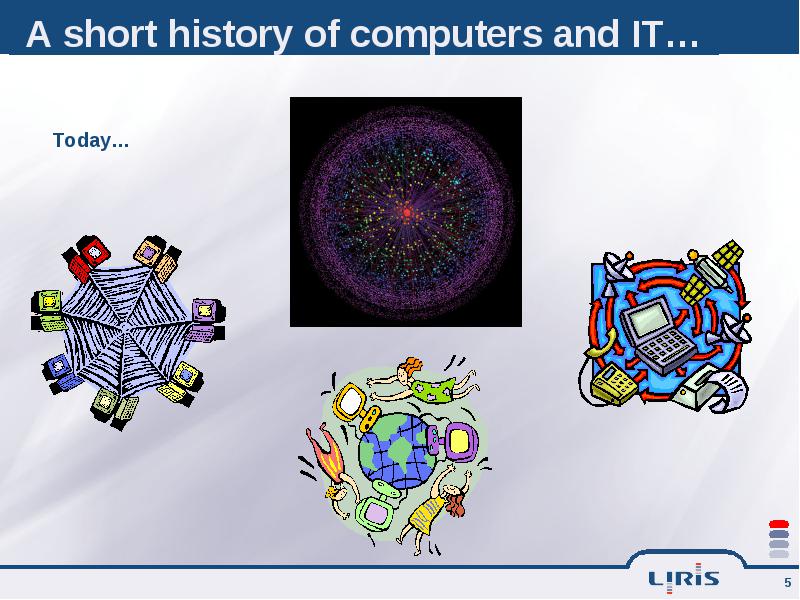 A short history of computers and IT…

Today…

LIRIS

5